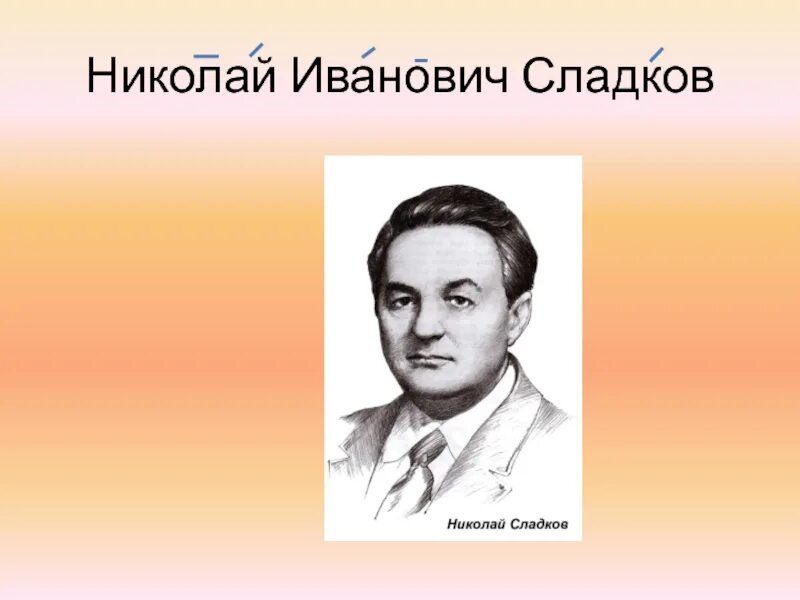 Николай Иванович Сладков

Николай Сладков